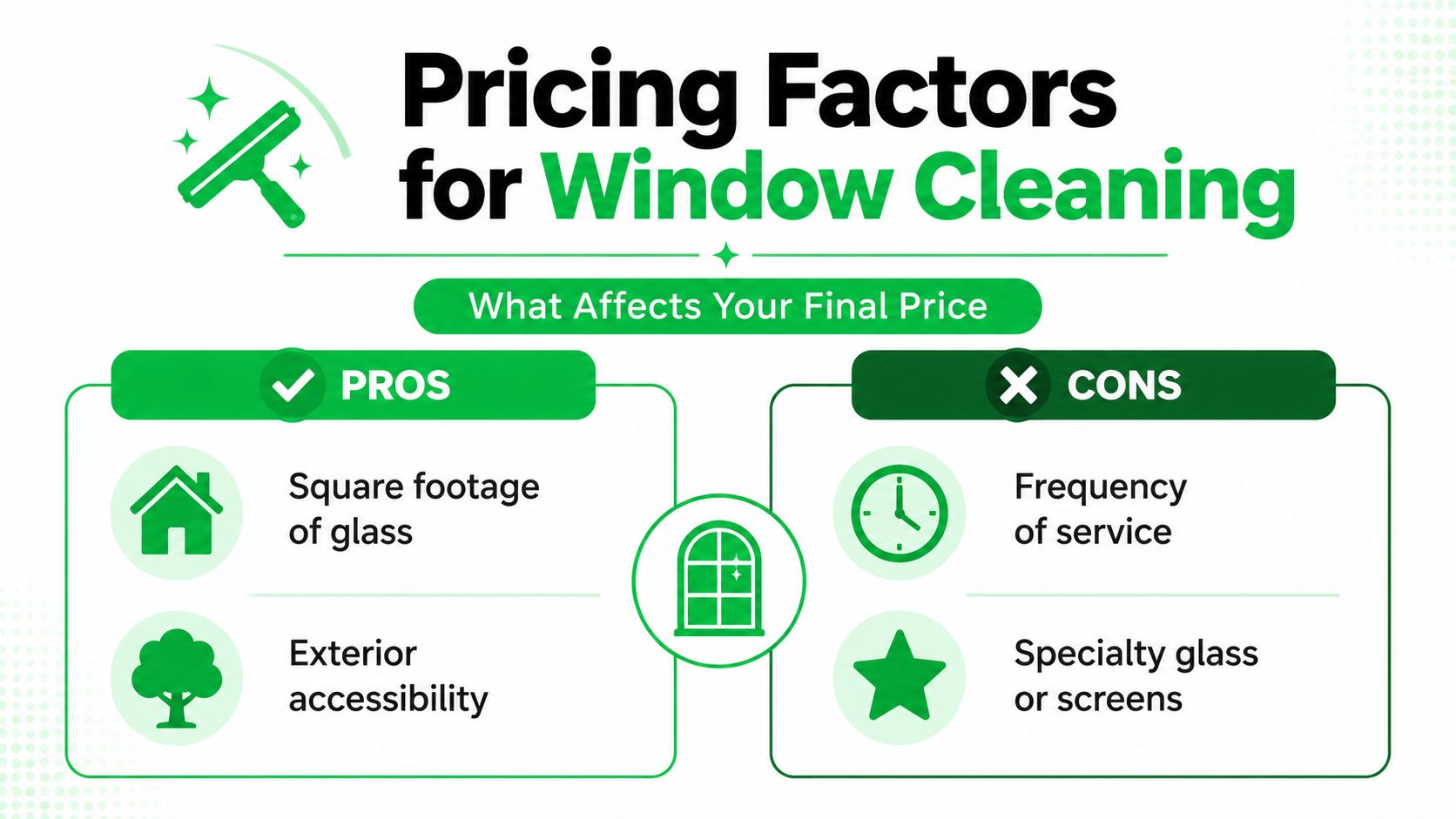 Pricing Factors for Window Cleaning

What Affects Your Final Price

PROS

Square footage of glass

Exterior accessibility

CONS

Frequency of service

Specialty glass or screens